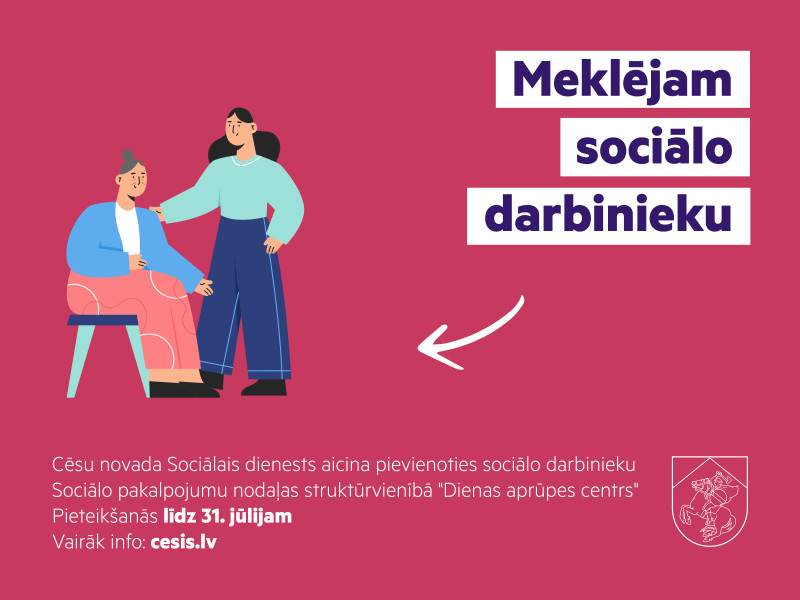 Meklējam sociālo darbinieku

Cēsu novada Sociālais dienests aicina pievienoties sociālo darbinieku Sociālo pakalpojumu nodaļas struktūrvienībā "Dienas aprūpes centrs"
Pieteikšanās līdz 31. jūlijam
Vairāk info: cesis.lv